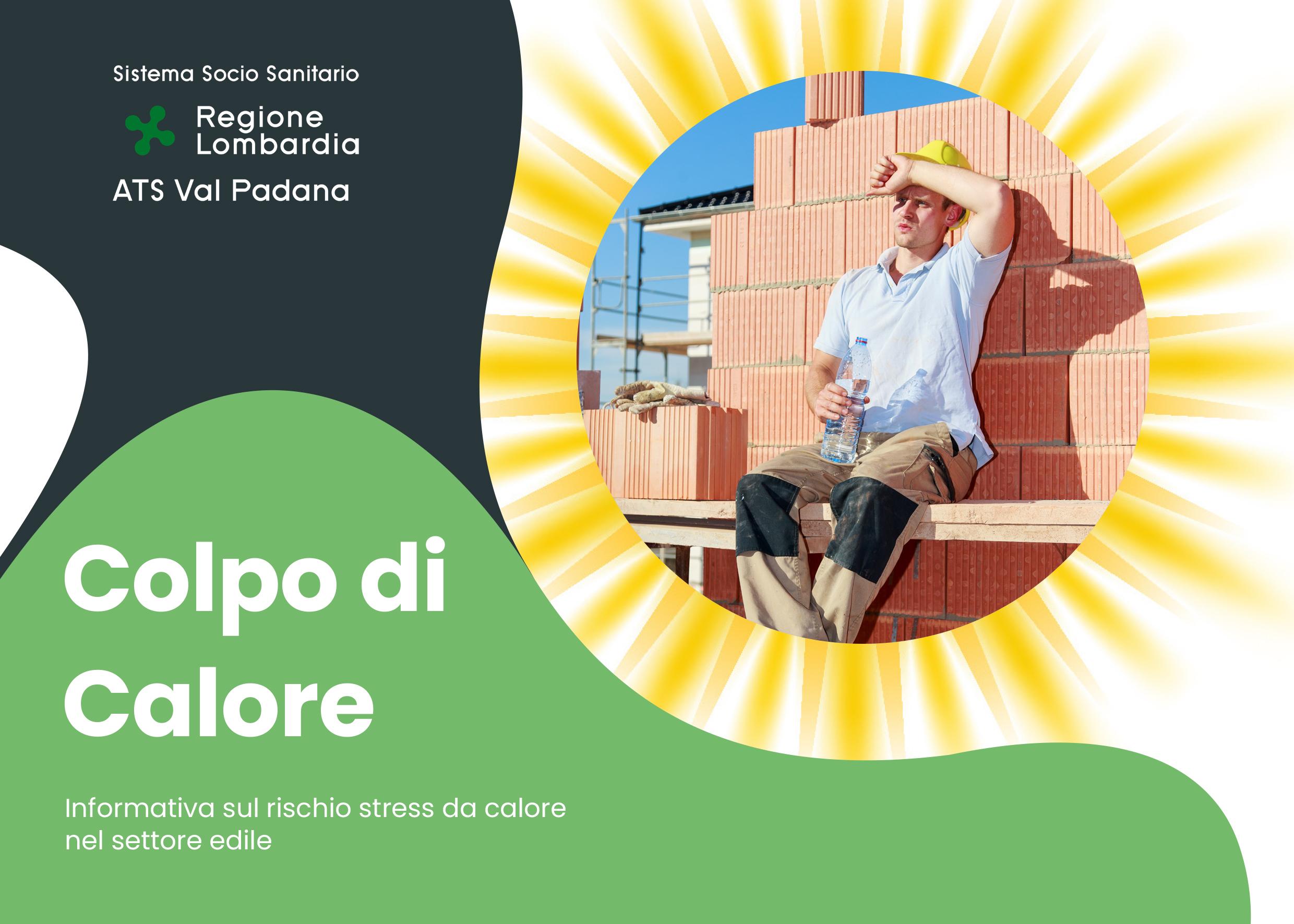 Sistema Socio Sanitario

Regione Lombardia

ATS Val Padana

Colpo di Calore

Informativa sul rischio stress da calore nel settore edile